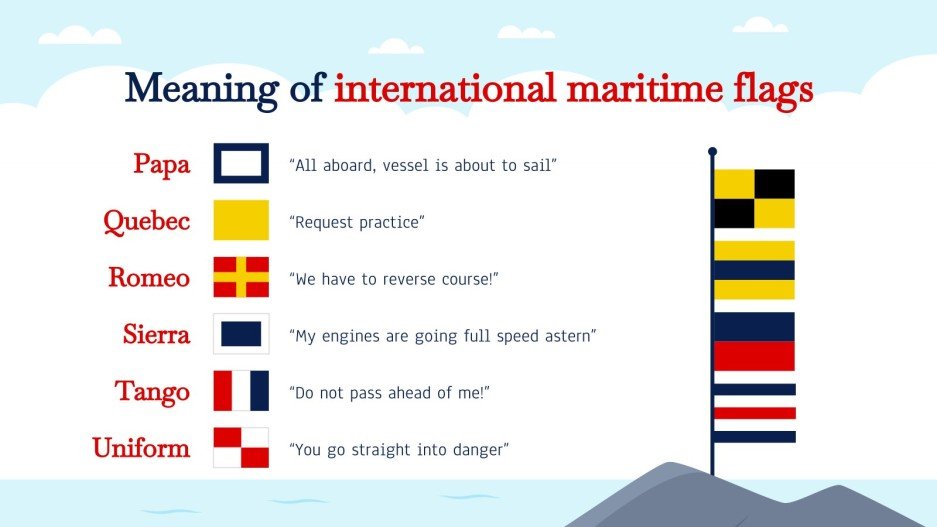 Meaning of international maritime flags

Papa “All aboard, vessel is about to sail”

Quebec “Request practice”

Romeo “We have to reverse course!”

Sierra “My engines are going full speed astern”

Tango “Do not pass ahead of me!”

Uniform “You go straight into danger”